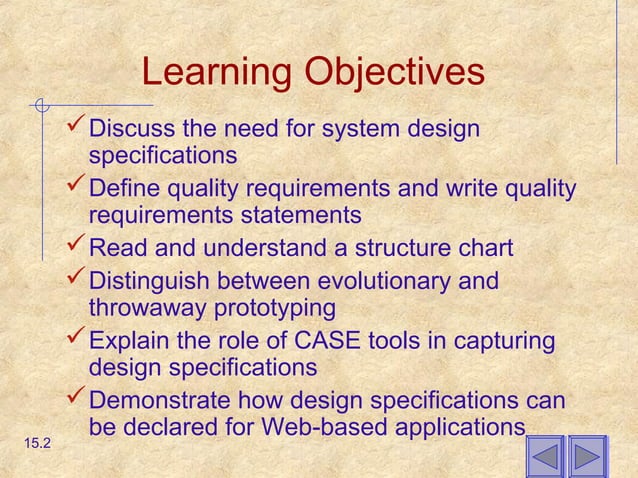 Learning Objectives

✓ Discuss the need for system design specifications

✓ Define quality requirements and write quality requirements statements

✓ Read and understand a structure chart

✓ Distinguish between evolutionary and throwaway prototyping

✓ Explain the role of CASE tools in capturing design specifications

✓ Demonstrate how design specifications can be declared for Web-based applications

15.2